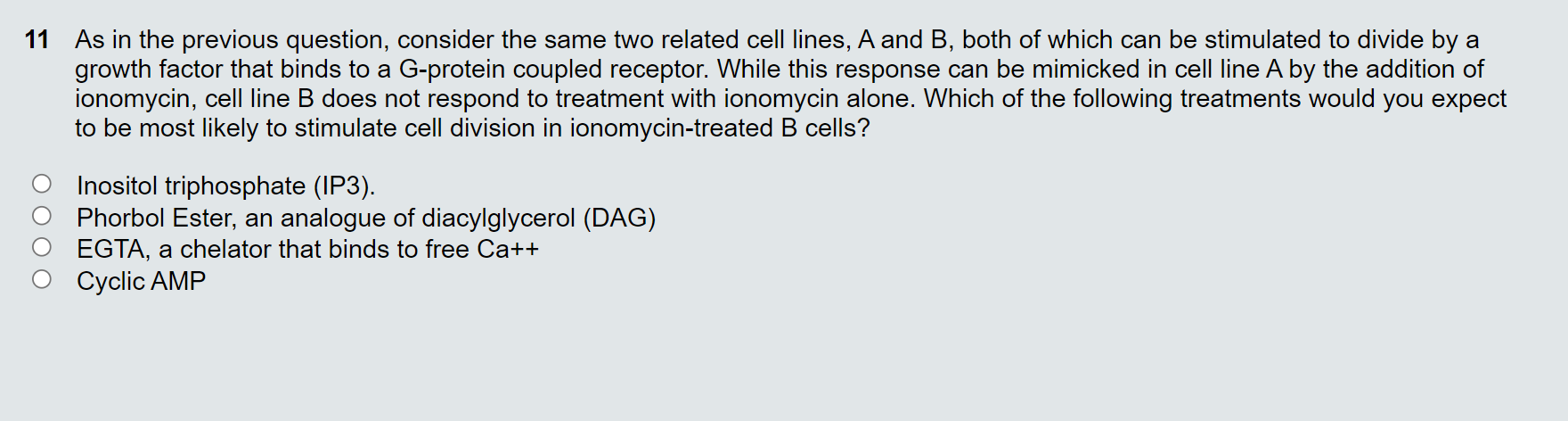 11 As in the previous question, consider the same two related cell lines, A and B, both of which can be stimulated to divide by a growth factor that binds to a G-protein coupled receptor. While this response can be mimicked in cell line A by the addition of ionomycin, cell line B does not respond to treatment with ionomycin alone. Which of the following treatments would you expect to be most likely to stimulate cell division in ionomycin-treated B cells?

Inositol triphosphate (IP3).
Phorbol Ester, an analogue of diacylglycerol (DAG)
EGTA, a chelator that binds to free Ca++
Cyclic AMP